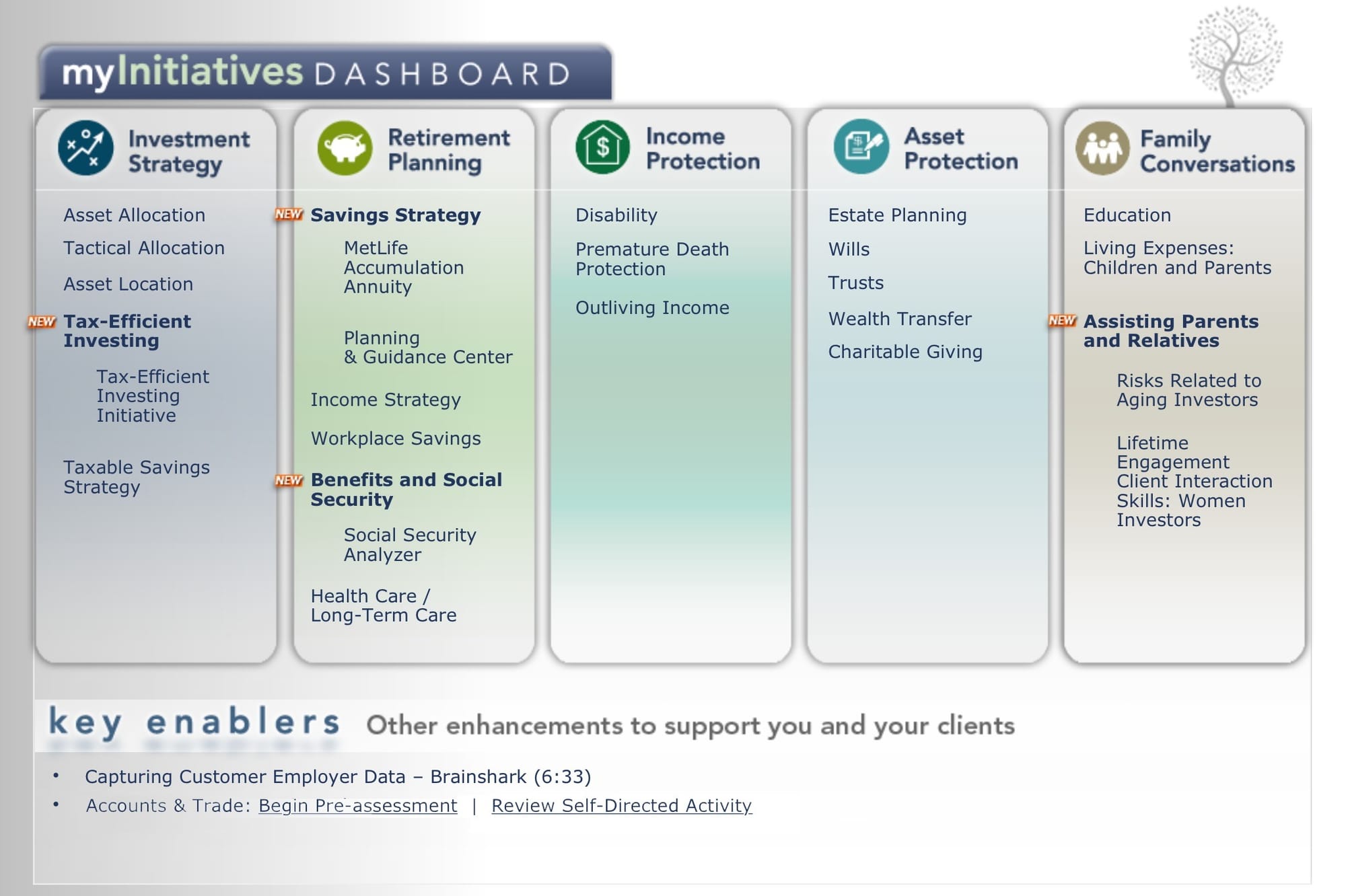 myInitiatives DASHBOARD

Investment Strategy

Asset Allocation

Tactical Allocation

Asset Location

NEW Tax-Efficient Investing

Tax-Efficient Investing Initiative

Taxable Savings Strategy

Retirement Planning

NEW Savings Strategy

MetLife Accumulation Annuity

Planning & Guidance Center

Income Strategy

Workplace Savings

NEW Benefits and Social Security

Social Security Analyzer

Health Care / Long-Term Care

Income Protection

Disability

Premature Death Protection

Outliving Income

Asset Protection

Estate Planning

Wills

Trusts

Wealth Transfer

Charitable Giving

Family Conversations

Education

Living Expenses: Children and Parents

NEW Assisting Parents and Relatives

Risks Related to Aging Investors

Lifetime Engagement Client Interaction Skills: Women Investors

key enablers Other enhancements to support you and your clients

• Capturing Customer Employer Data – Brainshark (6:33)

• Accounts & Trade: Begin Pre-assessment | Review Self-Directed Activity